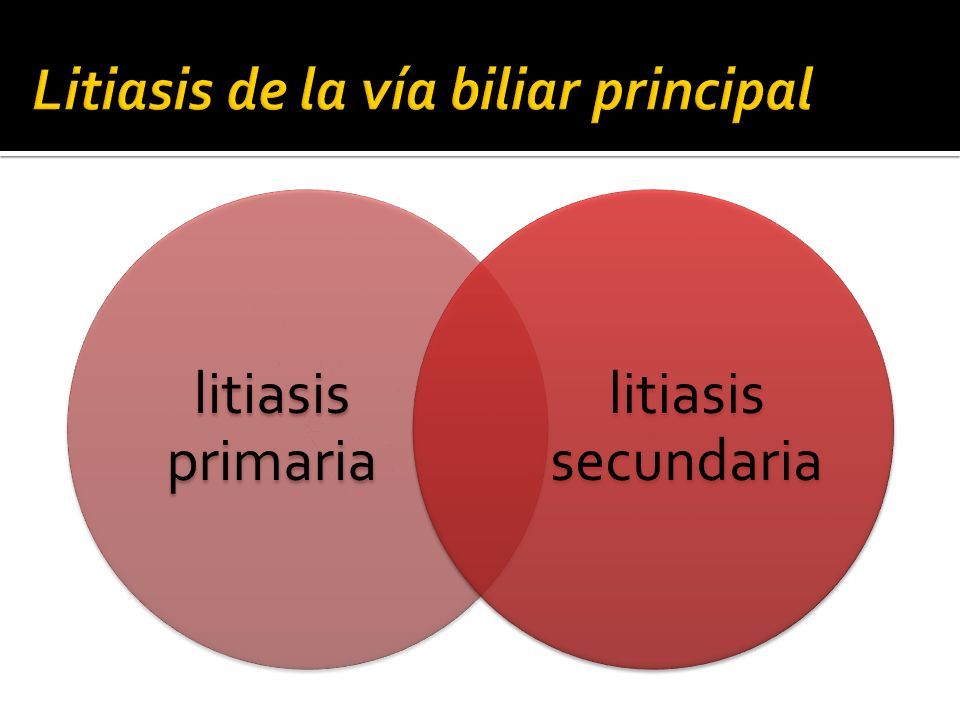 Litiasis de la vía biliar principal

litiasis primaria

litiasis secundaria